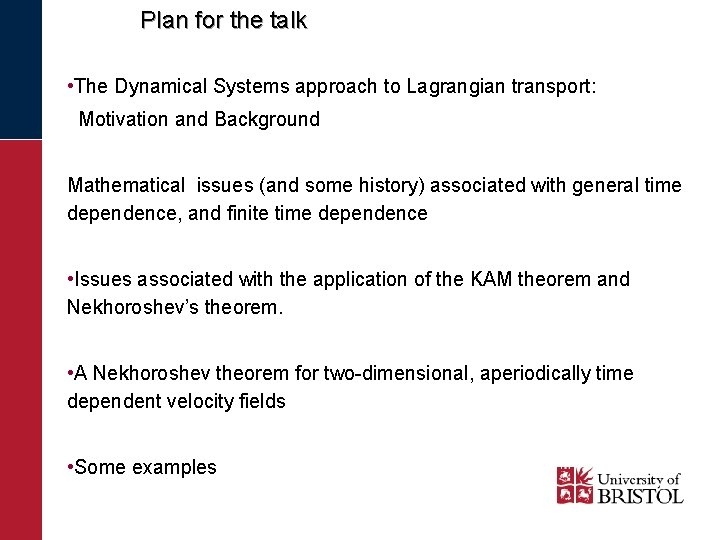 Plan for the talk

•The Dynamical Systems approach to Lagrangian transport: Motivation and Background

Mathematical issues (and some history) associated with general time dependence, and finite time dependence

•Issues associated with the application of the KAM theorem and Nekhoroshev's theorem.

•A Nekhoroshev theorem for two-dimensional, aperiodically time dependent velocity fields

•Some examples

University of BRISTOL